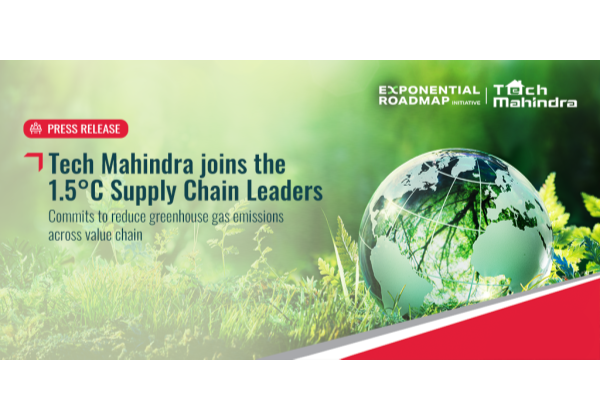 EXPONENTIAL ROADMAP INITIATIVE | Tech Mahindra

PRESS RELEASE

Tech Mahindra joins the 1.5°C Supply Chain Leaders

Commits to reduce greenhouse gas emissions across value chain